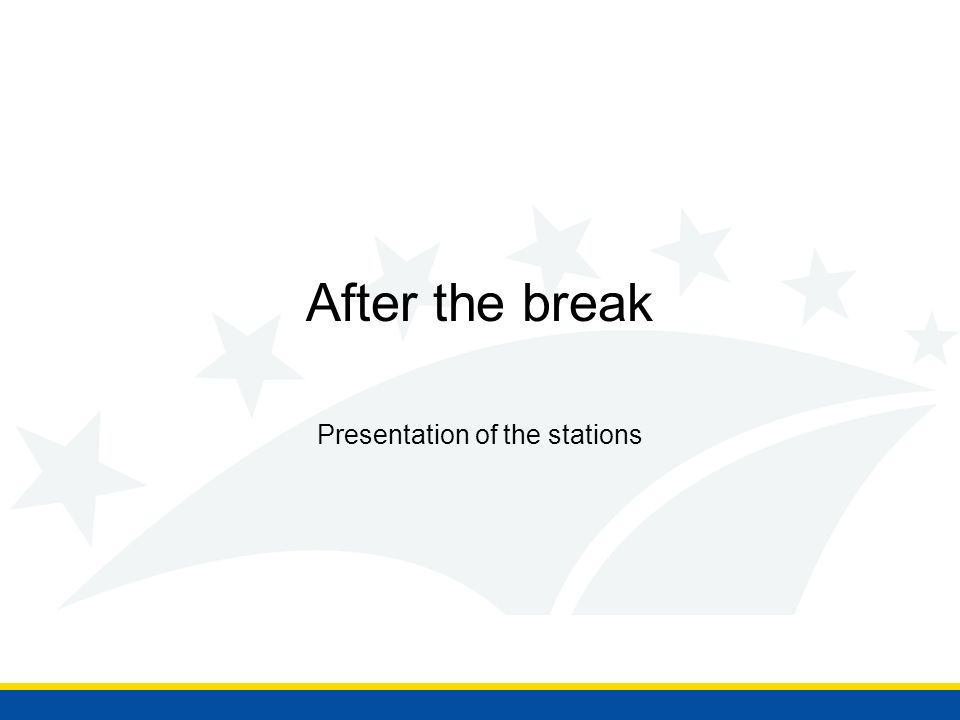 After the break

Presentation of the stations